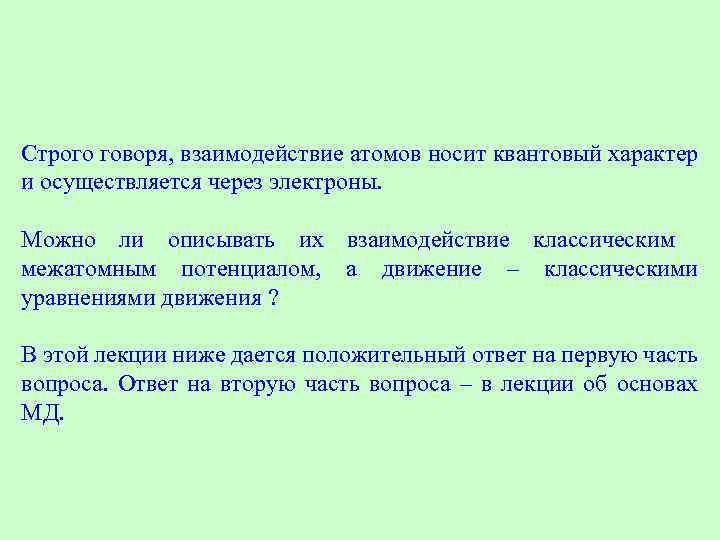 Строго говоря, взаимодействие атомов носит квантовый характер и осуществляется через электроны.

Можно ли описывать их взаимодействие классическим межатомным потенциалом, а движение – классическими уравнениями движения ?

В этой лекции ниже дается положительный ответ на первую часть вопроса. Ответ на вторую часть вопроса – в лекции об основах МД.